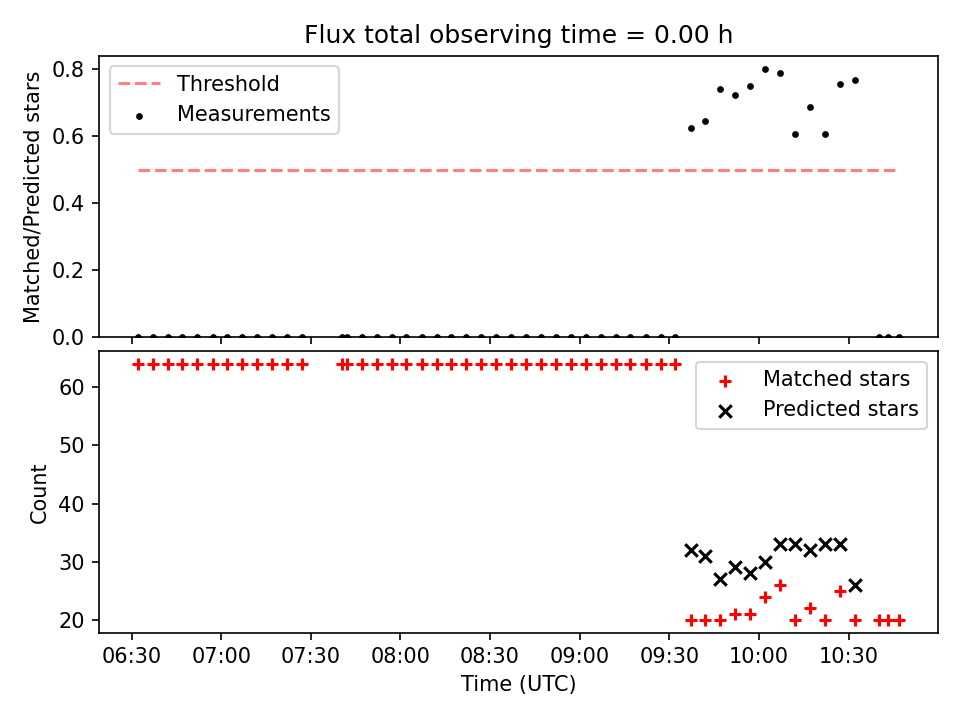 Flux total observing time = 0.00 h

Matched/Predicted stars

0.8
0.6
0.4
0.2
0.0

Threshold
Measurements

Count

60
50
40
30
20

Matched stars
Predicted stars

06:30
07:00
07:30
08:00
08:30
09:00
09:30
10:00
10:30

Time (UTC)